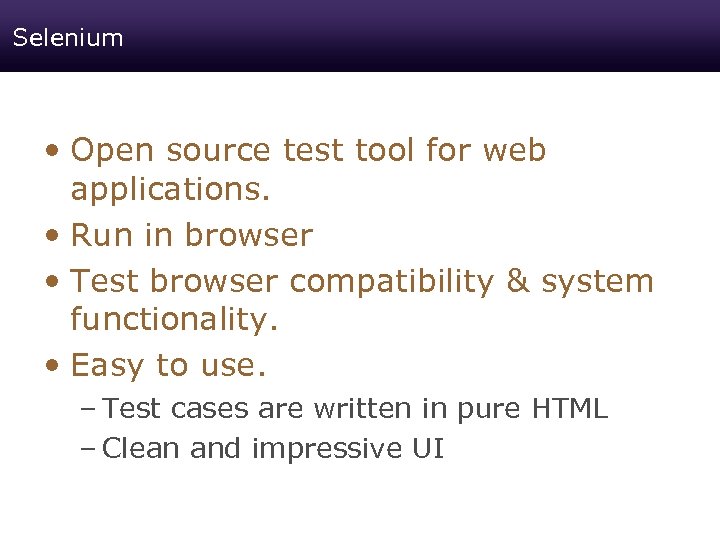 Selenium

• Open source test tool for web applications.
• Run in browser
• Test browser compatibility & system functionality.
• Easy to use.
– Test cases are written in pure HTML
– Clean and impressive UI